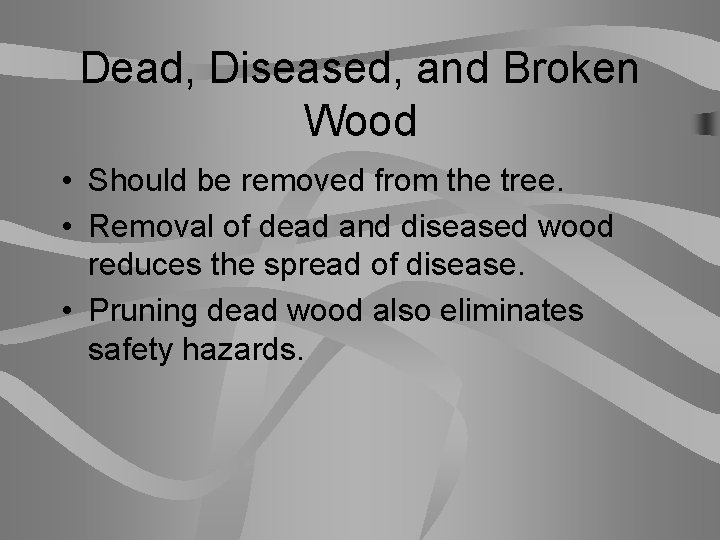 Dead, Diseased, and Broken Wood

• Should be removed from the tree.
• Removal of dead and diseased wood reduces the spread of disease.
• Pruning dead wood also eliminates safety hazards.